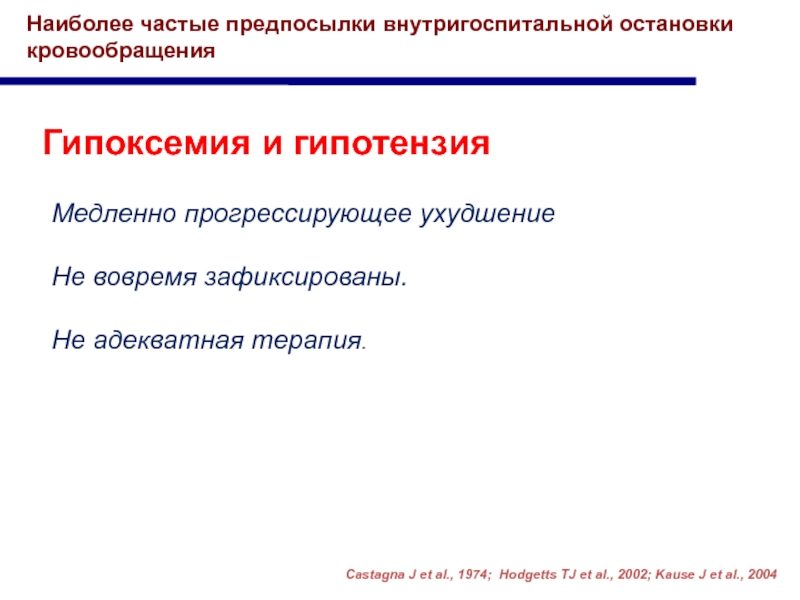 Наиболее частые предпосылки внутригоспитальной остановки кровообращения

Гипоксемия и гипотензия

Медленно прогрессирующее ухудшение

Не вовремя зафиксированы.

Не адекватная терапия.

Castagna J et al., 1974; Hodgetts TJ et al., 2002; Kause J et al., 2004